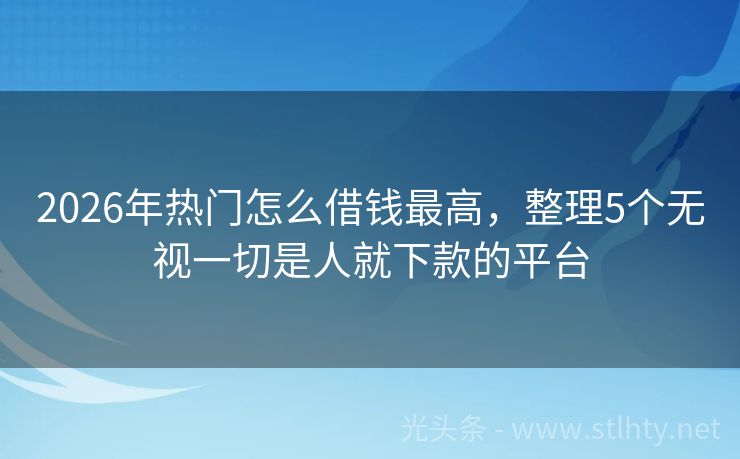 2026年热门怎么借钱最高，整理5个无视一切是人就下款的平台

光头条 - www.stlhty.net